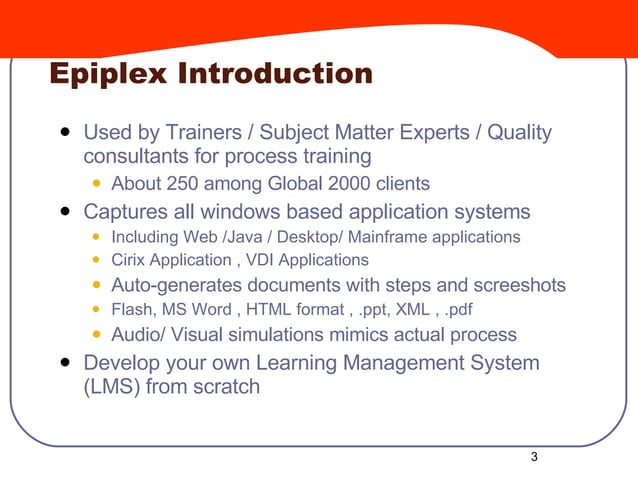 Epiplex Introduction

- Used by Trainers / Subject Matter Experts / Quality consultants for process training
  - About 250 among Global 2000 clients
- Captures all windows based application systems
  - Including Web /Java / Desktop/ Mainframe applications
  - Cirix Application , VDI Applications
  - Auto-generates documents with steps and screeshots
  - Flash, MS Word , HTML format , .ppt, XML , .pdf
  - Audio/ Visual simulations mimics actual process
- Develop your own Learning Management System (LMS) from scratch

3